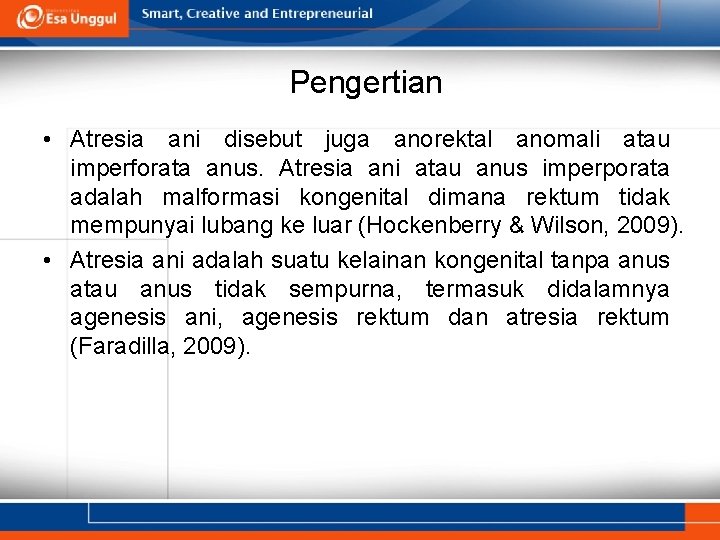 Esa Unggul

Smart, Creative and Entrepreneurial

Pengertian

• Atresia ani disebut juga anorektal anomali atau imperforata anus. Atresia ani atau anus imperporata adalah malformasi kongenital dimana rektum tidak mempunyai lubang ke luar (Hockenberry & Wilson, 2009).

• Atresia ani adalah suatu kelainan kongenital tanpa anus atau anus tidak sempurna, termasuk didalamnya agenesis ani, agenesis rektum dan atresia rektum (Faradilla, 2009).